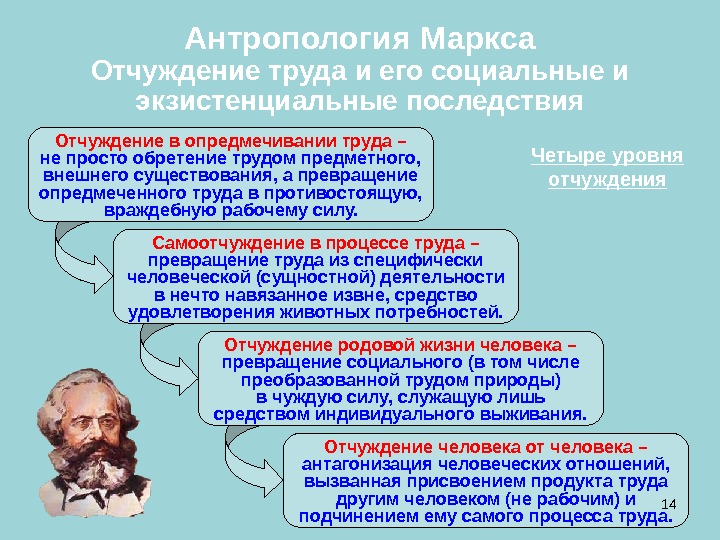 Антропология Маркса
Отчуждение труда и его социальные и экзистенциальные последствия

Отчуждение в опредмечивании труда – не просто обретение трудом предметного, внешнего существования, а превращение опредмеченного труда в противостоящую, враждебную рабочему силу.

Четыре уровня отчуждения

Самоотчуждение в процессе труда – превращение труда из специфически человеческой (сущностной) деятельности в нечто навязанное извне, средство удовлетворения животных потребностей.

Отчуждение родовой жизни человека – превращение социального (в том числе преобразованной трудом природы) в чуждую силу, служащую лишь средством индивидуального выживания.

Отчуждение человека от человека – антагонизация человеческих отношений, вызванная присвоением продукта труда другим человеком (не рабочим) и подчинением ему самого процесса труда.

14